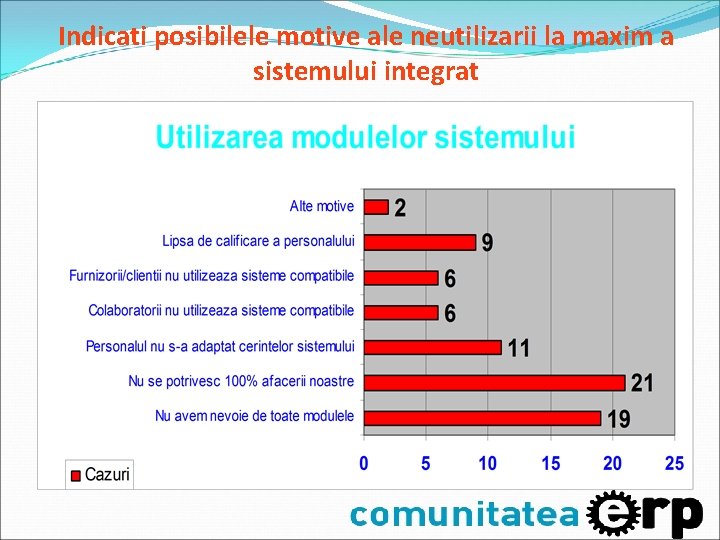 Indicati posibilele motive ale neutilizarii la maxim a sistemului integrat

Utilizarea modulelor sistemului

Alte motive 2
Lipsa de calificare a personalului 9
Furnizorii/clientii nu utilizeaza sisteme compatibile 6
Colaboratorii nu utilizeaza sisteme compatibile 6
Personalul nu s-a adaptat cerintelor sistemului 11
Nu se potrivesc 100% afacerii noastre 21
Nu avem nevoie de toate modulele 19

0 5 10 15 20 25

Cazuri

comunitatea erp